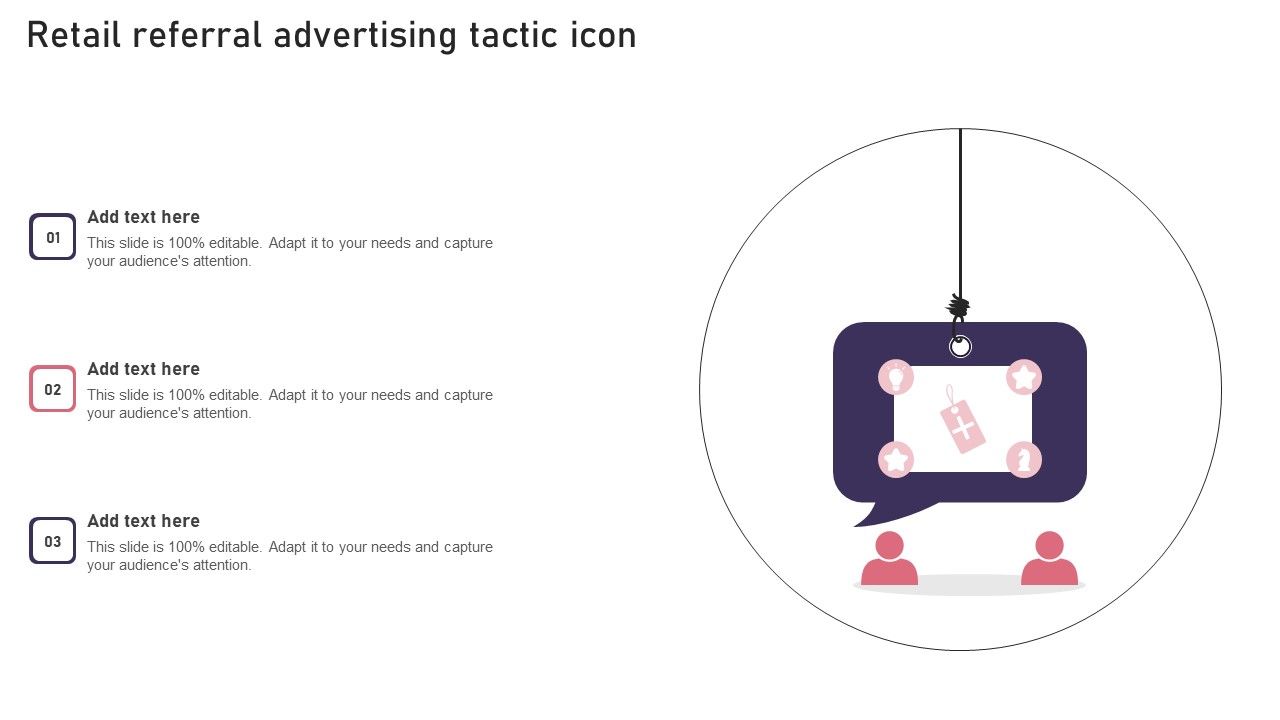 Retail referral advertising tactic icon

01
Add text here
This slide is 100% editable. Adapt it to your needs and capture your audience's attention.

02
Add text here
This slide is 100% editable. Adapt it to your needs and capture your audience's attention.

03
Add text here
This slide is 100% editable. Adapt it to your needs and capture your audience's attention.